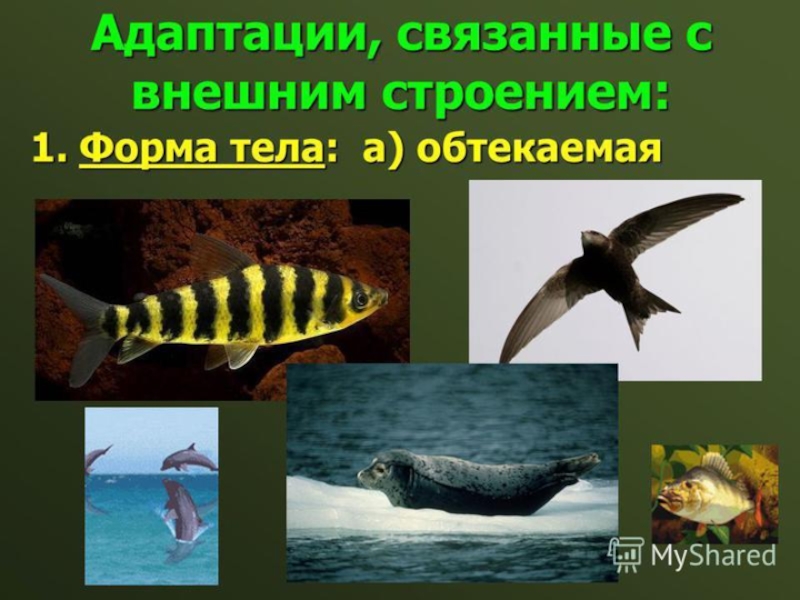 Адаптации, связанные с внешним строением:

1. Форма тела: а) обтекаемая

MyShared